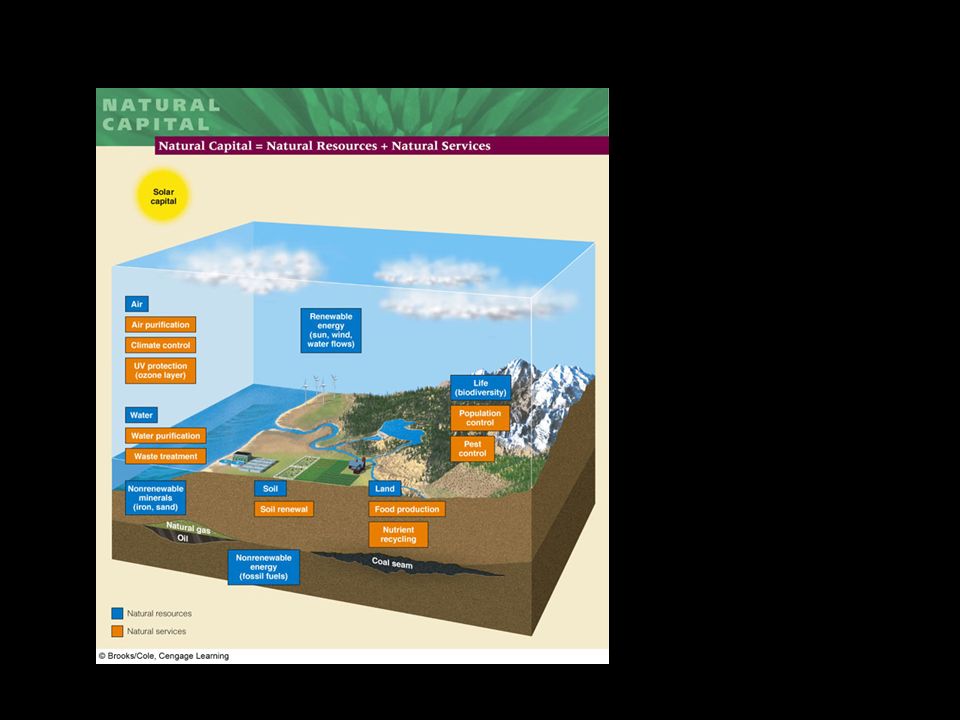 NATURAL CAPITAL

Natural Capital = Natural Resources + Natural Services

Solar capital

Air

Air purification

Climate control

UV protection (ozone layer)

Renewable energy (sun, wind, water flows)

Life (biodiversity)

Population control

Pest control

Water

Water purification

Waste treatment

Nonrenewable minerals (iron, sand)

Soil

Soil renewal

Land

Food production

Nutrient recycling

Natural gas

Oil

Nonrenewable energy (fossil fuels)

Coal seam

Natural resources

Natural services

© Brooks/Cole, Cengage Learning